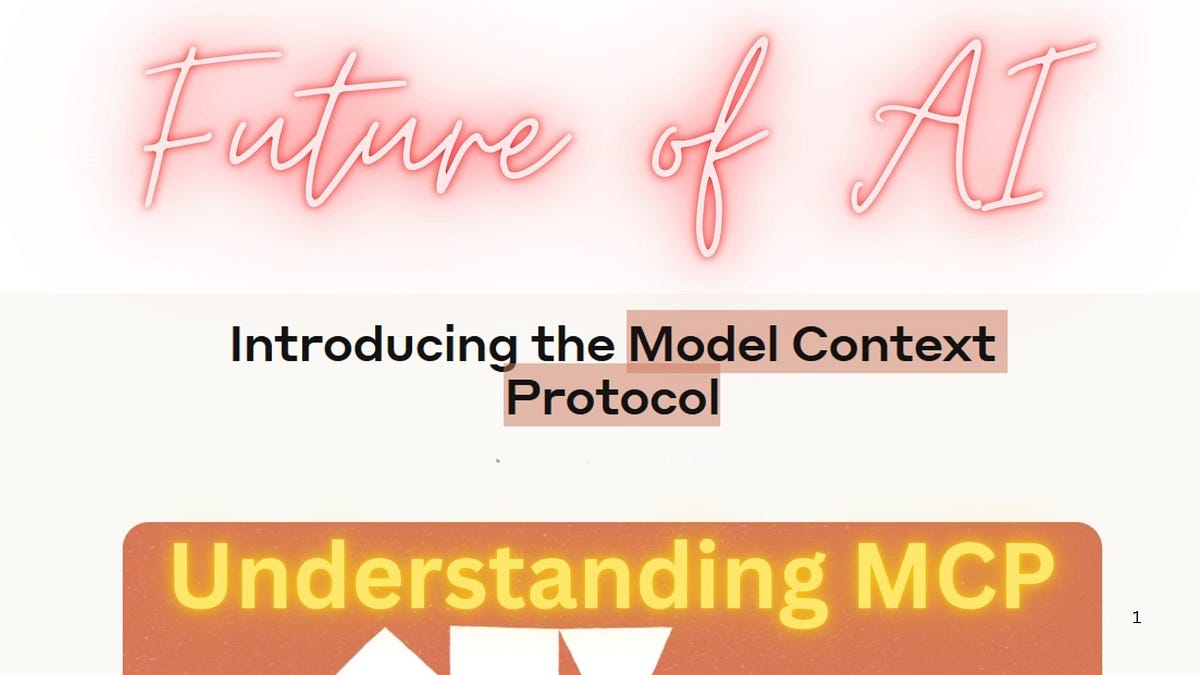 Future of AI

Introducing the Model Context Protocol

Understanding MCP

1